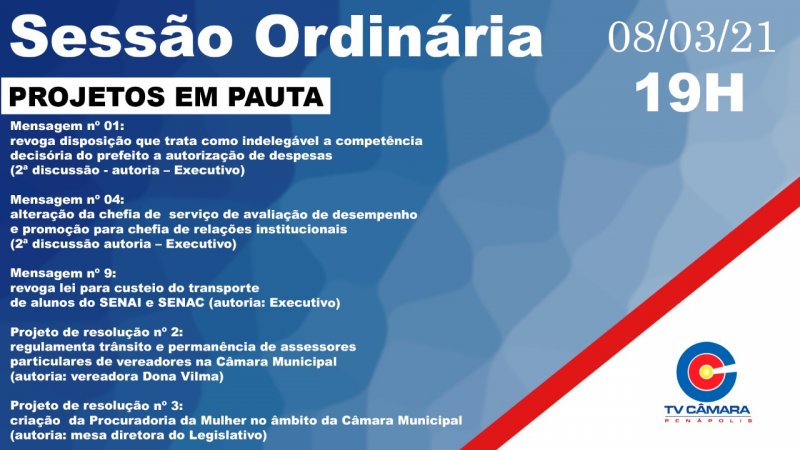 Sessão Ordinária

08/03/21

19H

PROJETOS EM PAUTA

Mensagem nº 01:
revoga disposição que trata como indelegável a competência decisória do prefeito a autorização de despesas
(2ª discussão - autoria – Executivo)

Mensagem nº 04:
alteração da chefia de serviço de avaliação de desempenho e promoção para chefia de relações institucionais
(2ª discussão autoria – Executivo)

Mensagem nº 9:
revoga lei para custeio do transporte de alunos do SENAI e SENAC (autoria: Executivo)

Projeto de resolução nº 2:
regulamenta trânsito e permanência de assessores particulares de vereadores na Câmara Municipal
(autoria: vereadora Dona Vilma)

Projeto de resolução nº 3:
criação da Procuradoria da Mulher no âmbito da Câmara Municipal
(autoria: mesa diretora do Legislativo)

TV CÂMARA
PENÁPOLIS